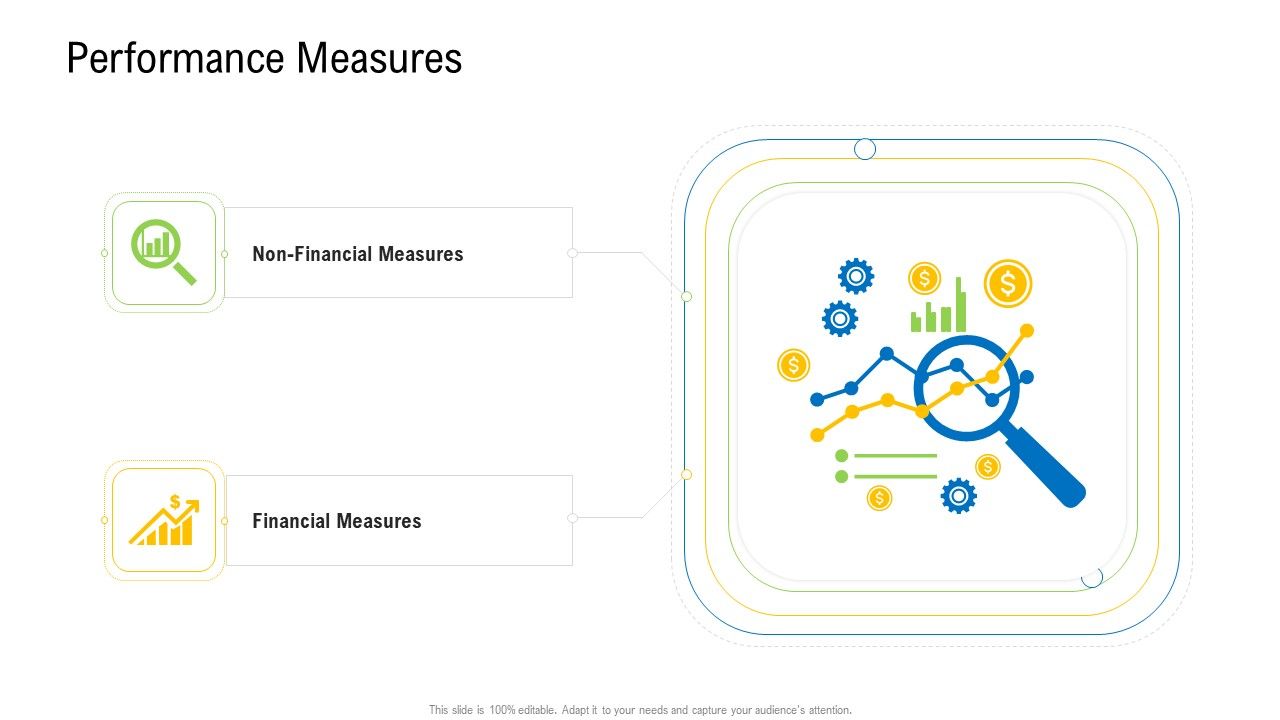 Performance Measures

Non-Financial Measures

Financial Measures

This slide is 100% editable. Adapt it to your needs and capture your audience's attention.